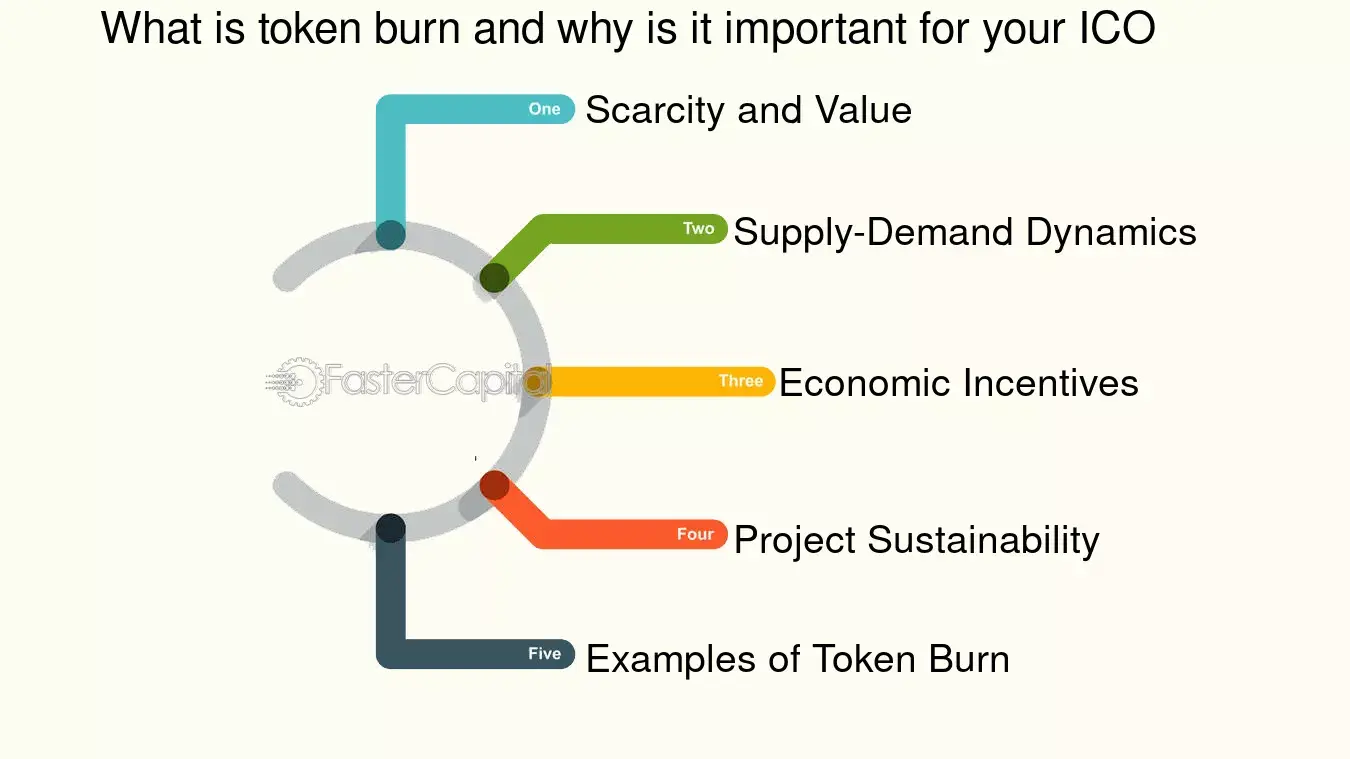 What is token burn and why is it important for your ICO

One Scarcity and Value

Two Supply-Demand Dynamics

FasterCapital

Three Economic Incentives

Four Project Sustainability

Five Examples of Token Burn